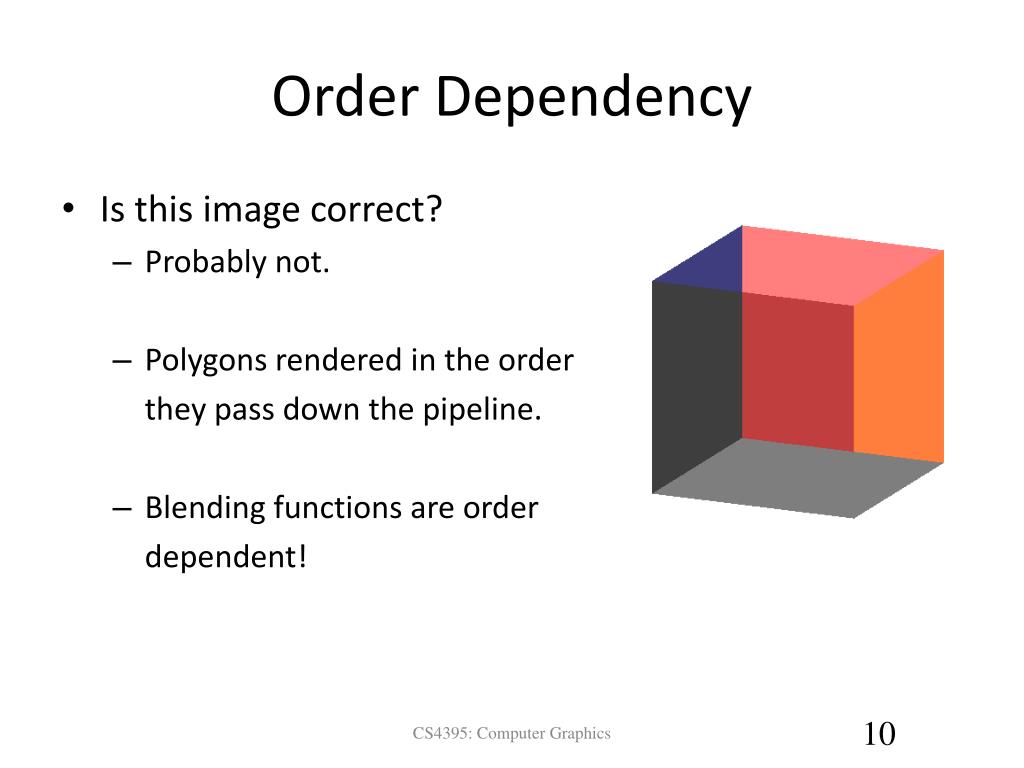 Order Dependency

• Is this image correct?
– Probably not.

– Polygons rendered in the order they pass down the pipeline.

– Blending functions are order dependent!

CS4395: Computer Graphics

10